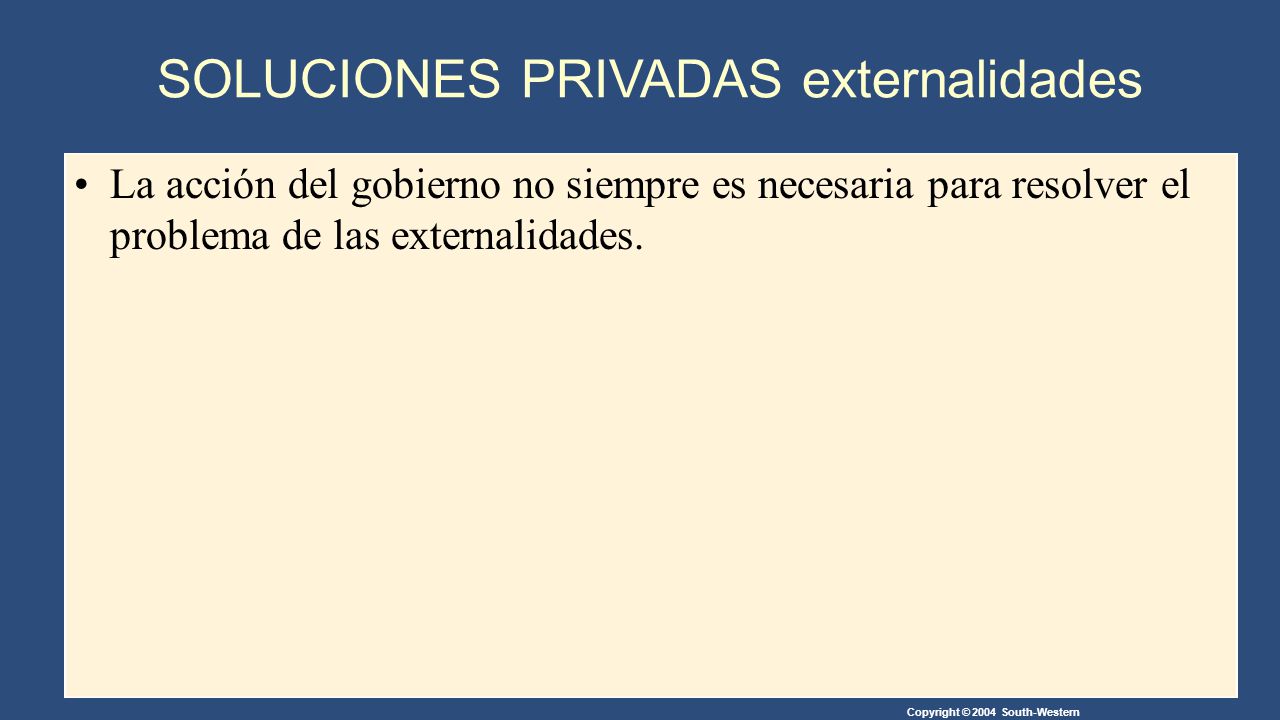 SOLUCIONES PRIVADAS externalidades

• La acción del gobierno no siempre es necesaria para resolver el problema de las externalidades.

Copyright © 2004 South-Western